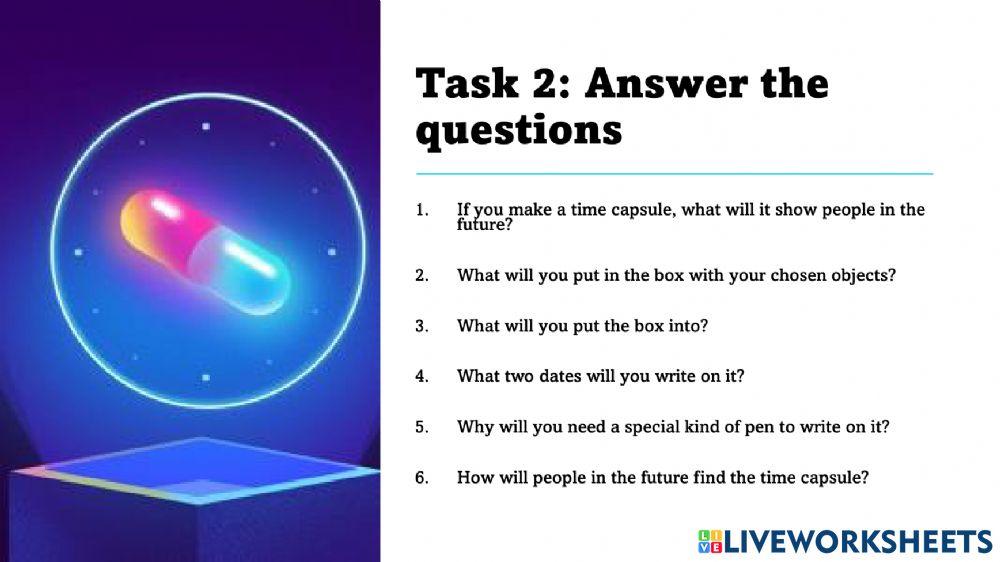 Task 2: Answer the questions

1. If you make a time capsule, what will it show people in the future?

2. What will you put in the box with your chosen objects?

3. What will you put the box into?

4. What two dates will you write on it?

5. Why will you need a special kind of pen to write on it?

6. How will people in the future find the time capsule?

LIVEWORKSHEETS